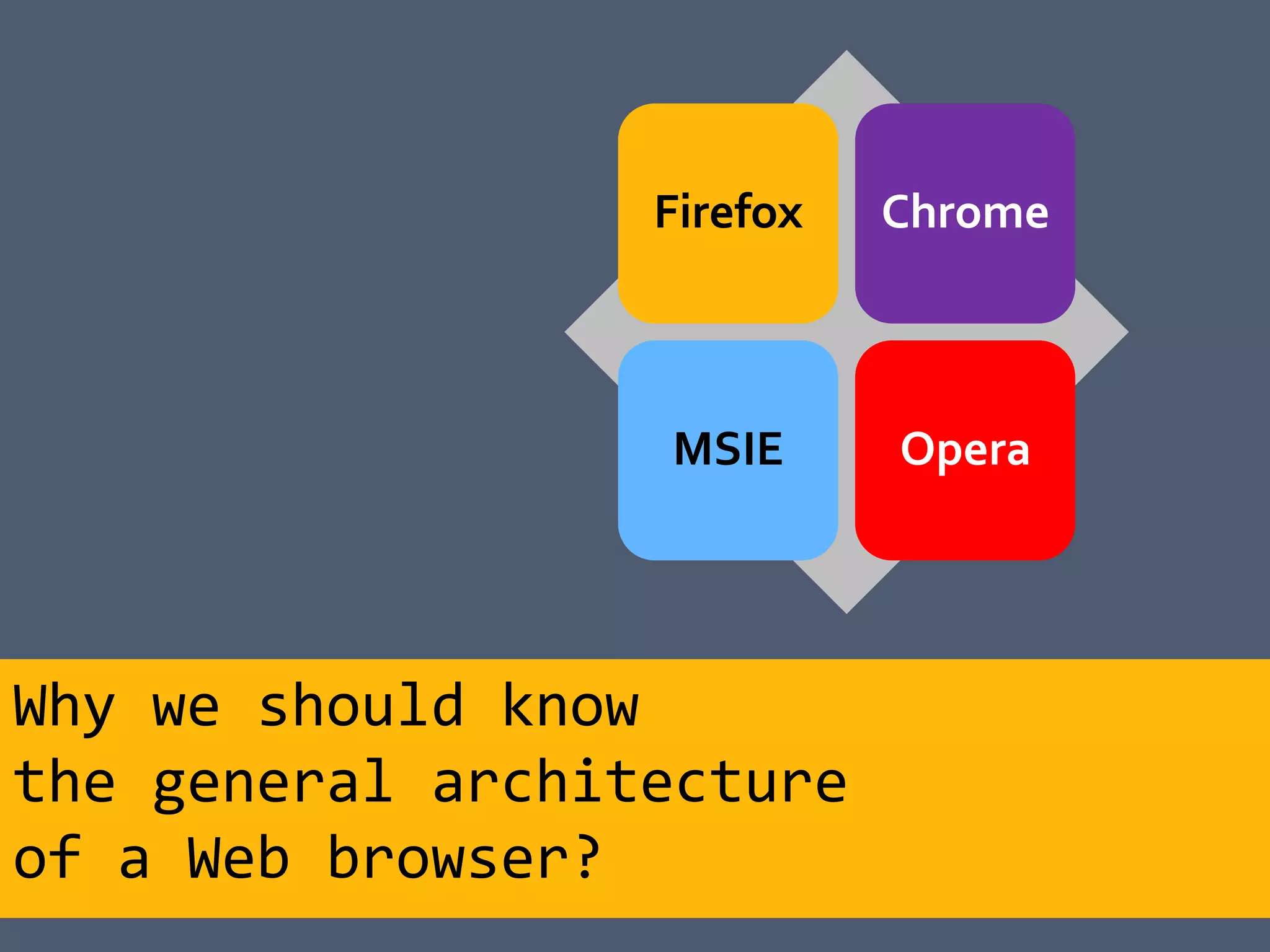 Firefox

Chrome

MSIE

Opera

Why we should know the general architecture of a Web browser?